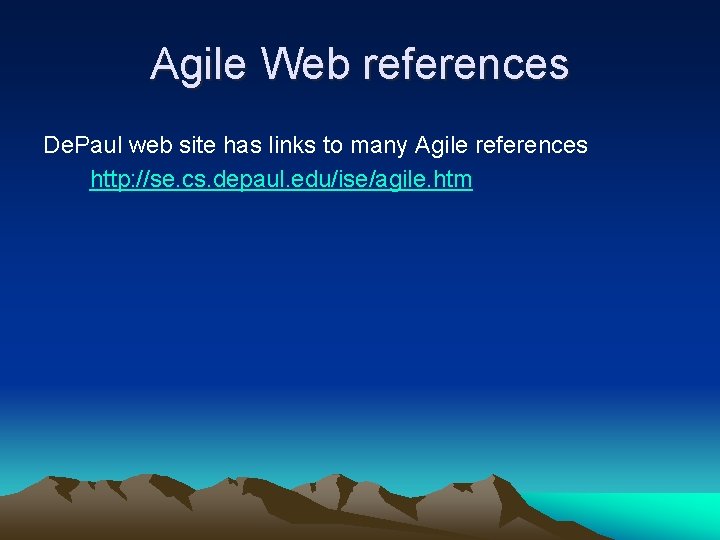 Agile Web references

DePaul web site has links to many Agile references

http://se.cs.depaul.edu/ise/agile.htm